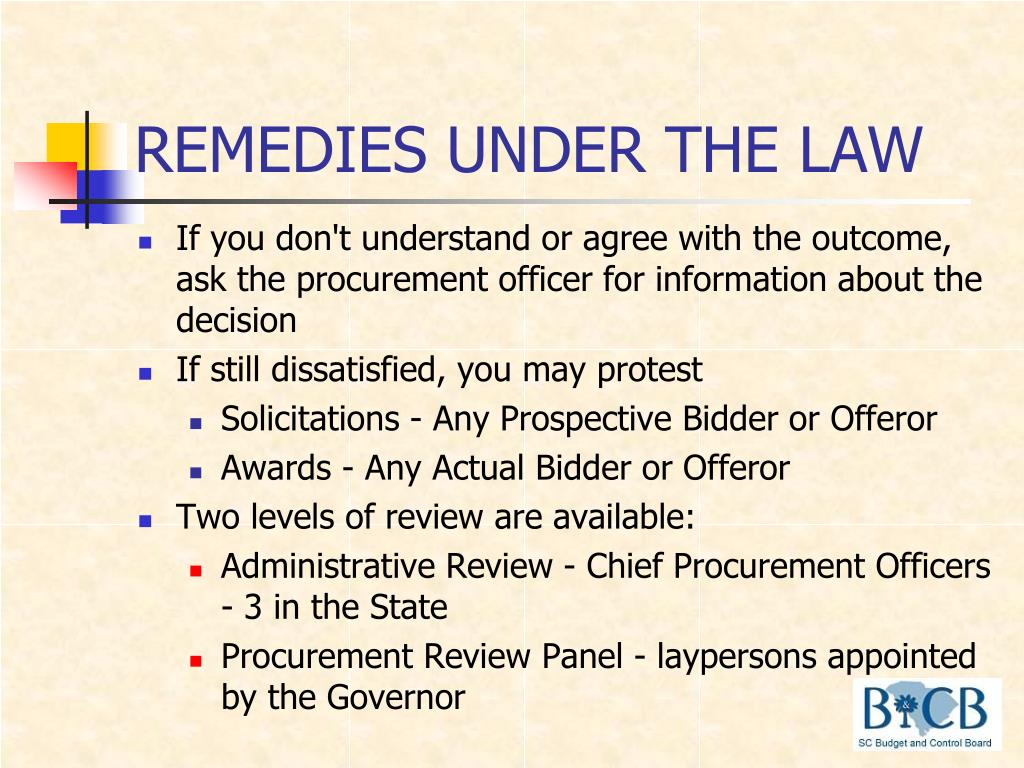 REMEDIES UNDER THE LAW

- If you don't understand or agree with the outcome, ask the procurement officer for information about the decision
- If still dissatisfied, you may protest
  - Solicitations - Any Prospective Bidder or Offeror
  - Awards - Any Actual Bidder or Offeror
- Two levels of review are available:
  - Administrative Review - Chief Procurement Officers - 3 in the State
  - Procurement Review Panel - laypersons appointed by the Governor

B&CB
SC Budget and Control Board